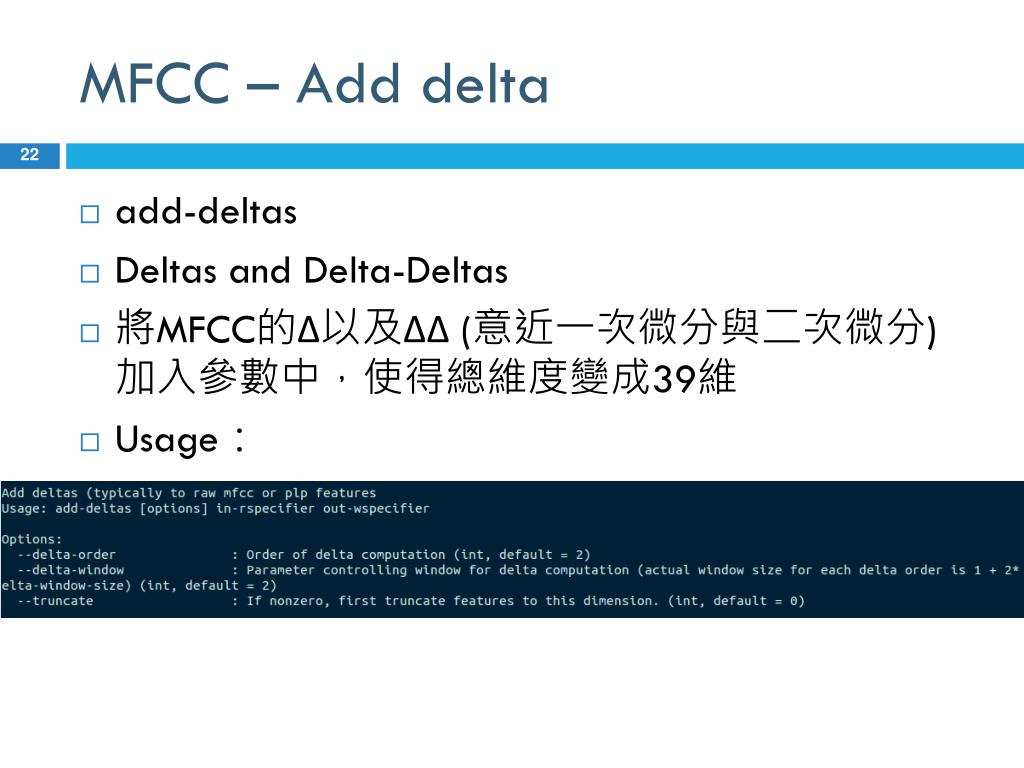 MFCC – Add delta

22

□ add-deltas

□ Deltas and Delta-Deltas

□ 將MFCC的Δ以及ΔΔ (意近一次微分與二次微分) 加入參數中，使得總維度變成39維

□ Usage：

Add deltas (typically to raw mfcc or plp features
Usage: add-deltas [options] in-rspecifier out-wspecifier

Options:
  --delta-order               : Order of delta computation (int, default = 2)
  --delta-window              : Parameter controlling window for delta computation (actual window size for each delta order is 1 + 2*
elta-window-size) (int, default = 2)
  --truncate                  : If nonzero, first truncate features to this dimension. (int, default = 0)